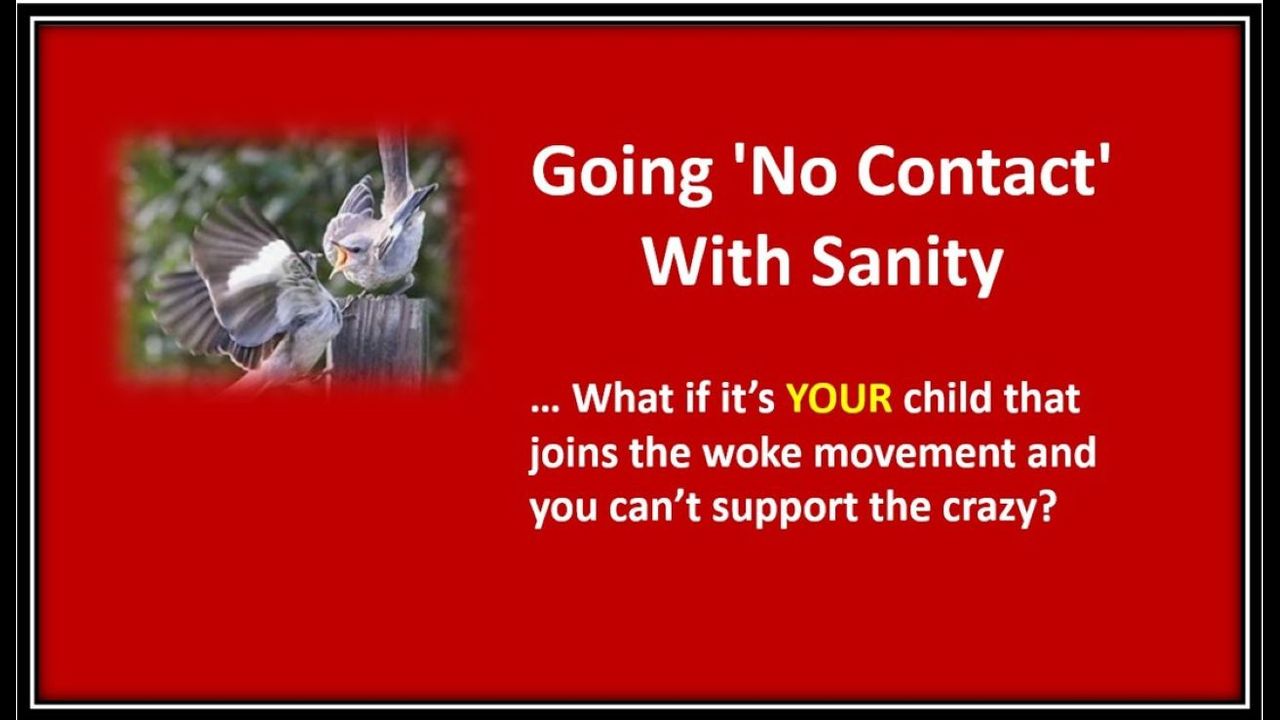 Going 'No Contact' With Sanity

… What if it's YOUR child that joins the woke movement and you can't support the crazy?